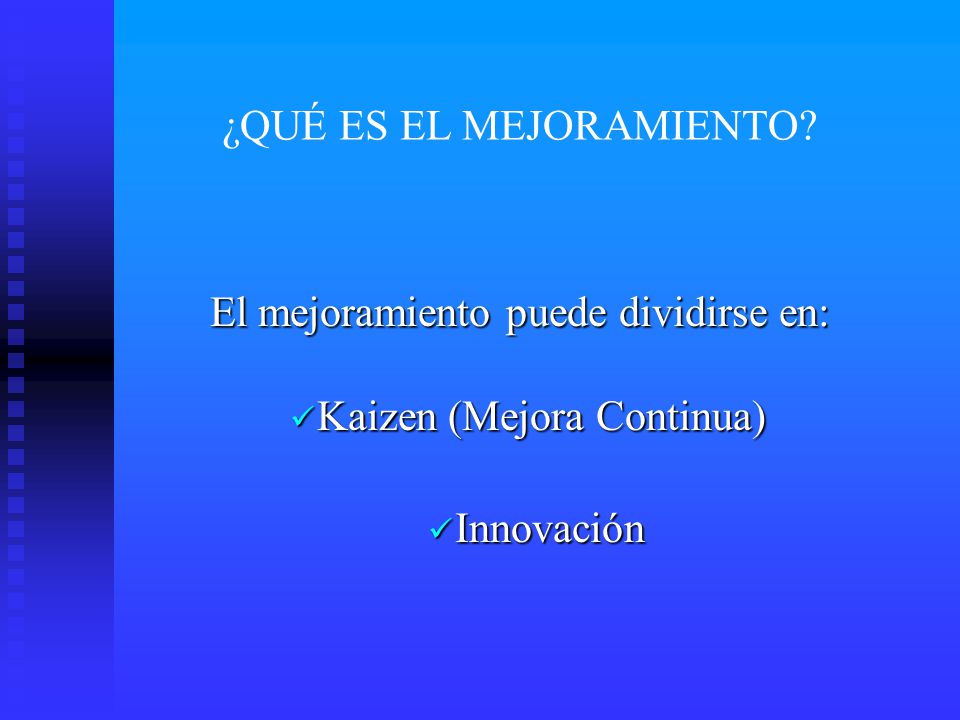 ¿QUÉ ES EL MEJORAMIENTO?

El mejoramiento puede dividirse en:

✓Kaizen (Mejora Continua)

✓Innovación